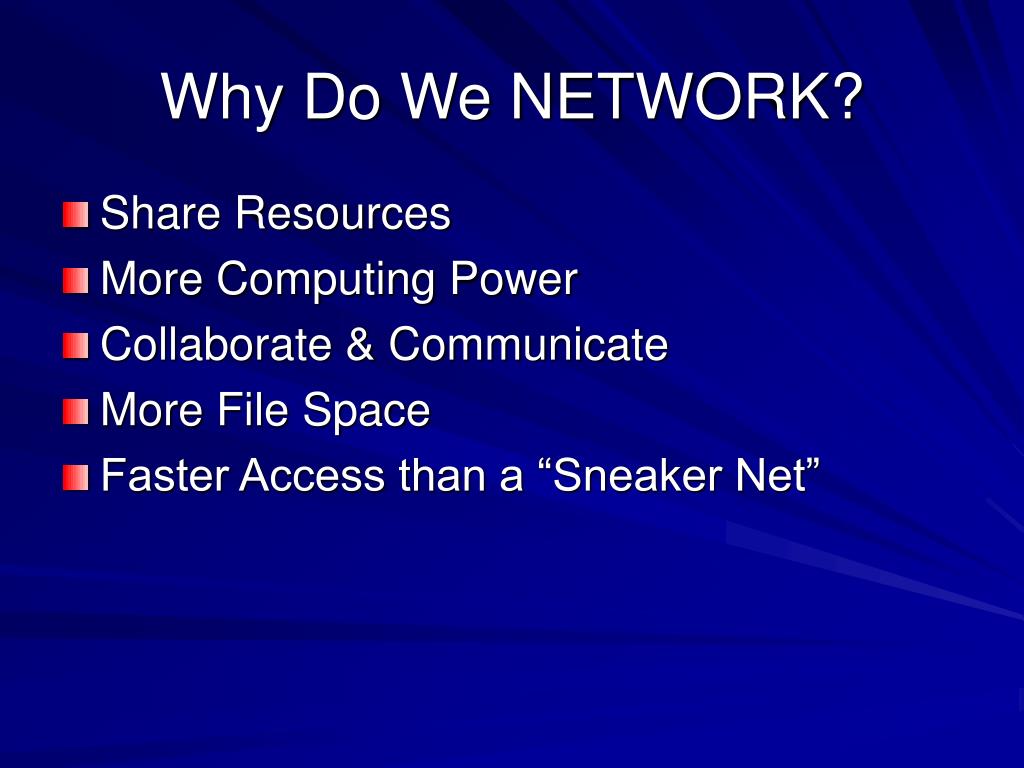 Why Do We NETWORK?

Share Resources
More Computing Power
Collaborate & Communicate
More File Space
Faster Access than a “Sneaker Net”